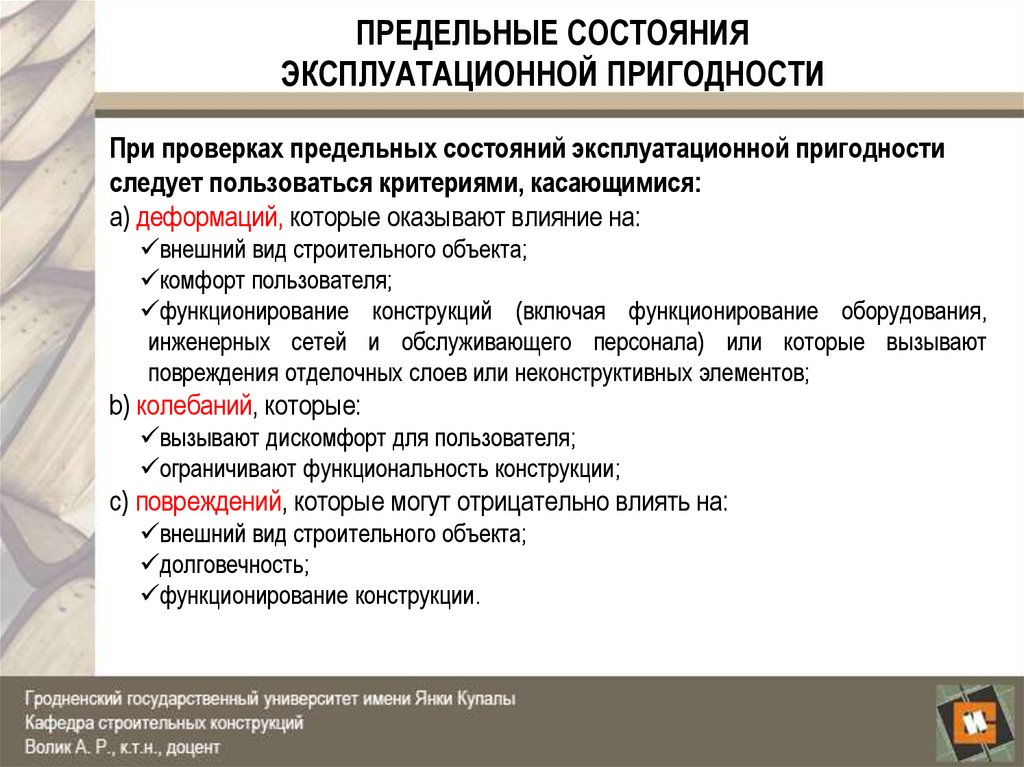 ПРЕДЕЛЬНЫЕ СОСТОЯНИЯ ЭКСПЛУАТАЦИОННОЙ ПРИГОДНОСТИ

При проверках предельных состояний эксплуатационной пригодности следует пользоваться критериями, касающимися:

a) деформаций, которые оказывают влияние на:

✓внешний вид строительного объекта;

✓комфорт пользователя;

✓функционирование конструкций (включая функционирование оборудования, инженерных сетей и обслуживающего персонала) или которые вызывают повреждения отделочных слоев или неконструктивных элементов;

b) колебаний, которые:

✓вызывают дискомфорт для пользователя;

✓ограничивают функциональность конструкции;

c) повреждений, которые могут отрицательно влиять на:

✓внешний вид строительного объекта;

✓долговечность;

✓функционирование конструкции.

Гродненский государственный университет имени Янки Купалы
Кафедра строительных конструкций
Волик А. Р., к.т.н., доцент